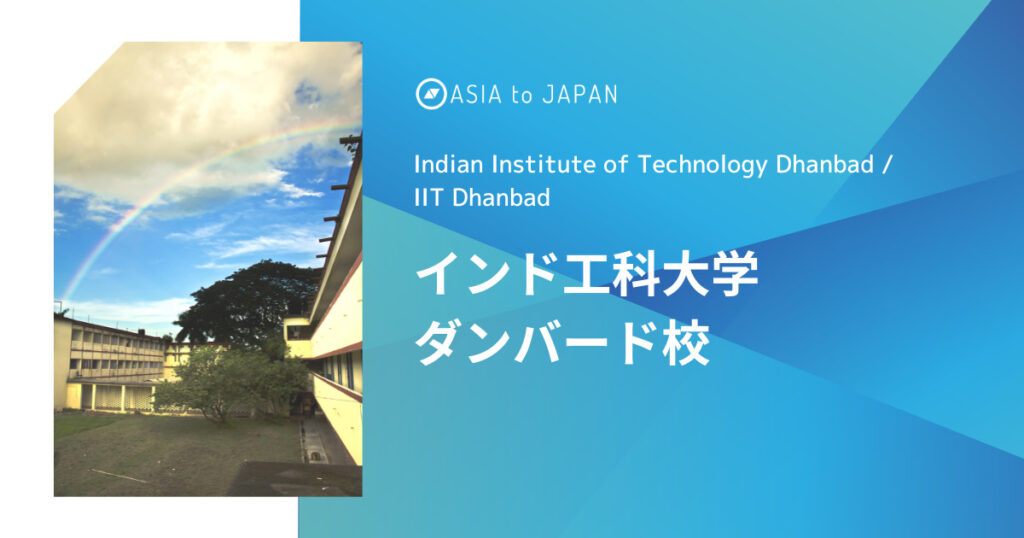 ASIA to JAPAN

Indian Institute of Technology Dhanbad / IIT Dhanbad

インド工科大学
ダンバード校